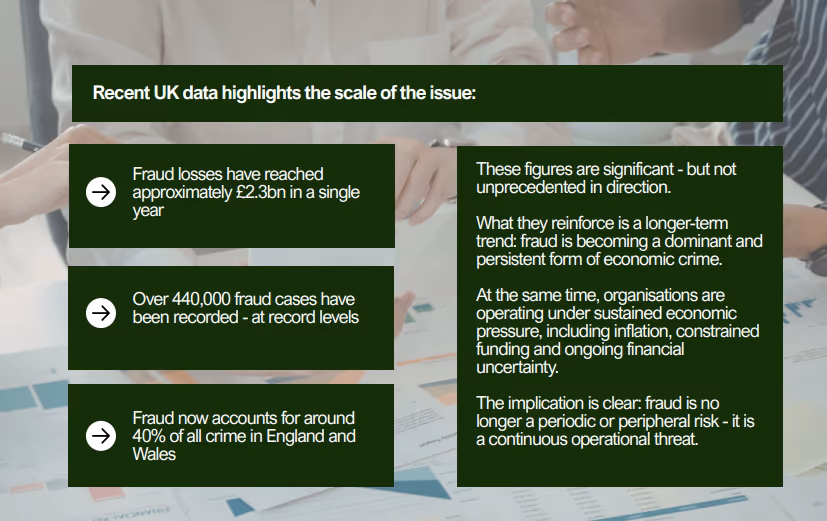 Recent UK data highlights the scale of the issue:

Fraud losses have reached approximately £2.3bn in a single year

Over 440,000 fraud cases have been recorded - at record levels

Fraud now accounts for around 40% of all crime in England and Wales

These figures are significant - but not unprecedented in direction.

What they reinforce is a longer-term trend: fraud is becoming a dominant and persistent form of economic crime.

At the same time, organisations are operating under sustained economic pressure, including inflation, constrained funding and ongoing financial uncertainty.

The implication is clear: fraud is no longer a periodic or peripheral risk - it is a continuous operational threat.